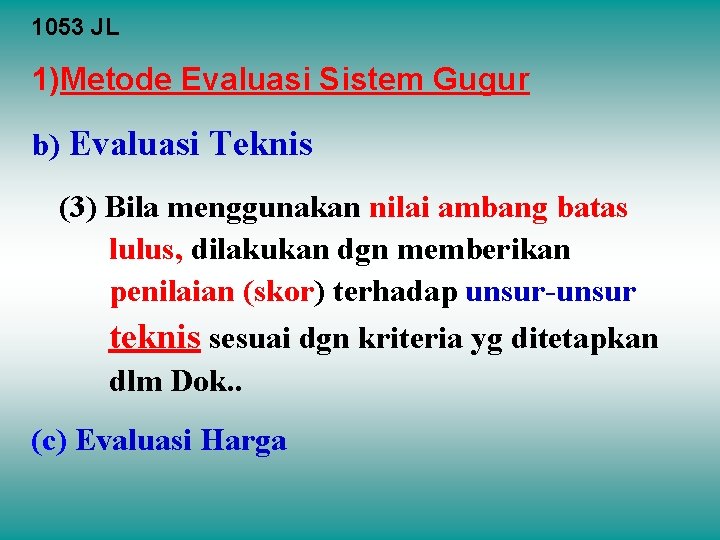 1053 JL

1)Metode Evaluasi Sistem Gugur

b) Evaluasi Teknis

(3) Bila menggunakan nilai ambang batas lulus, dilakukan dgn memberikan penilaian (skor) terhadap unsur-unsur teknis sesuai dgn kriteria yg ditetapkan dlm Dok..

(c) Evaluasi Harga